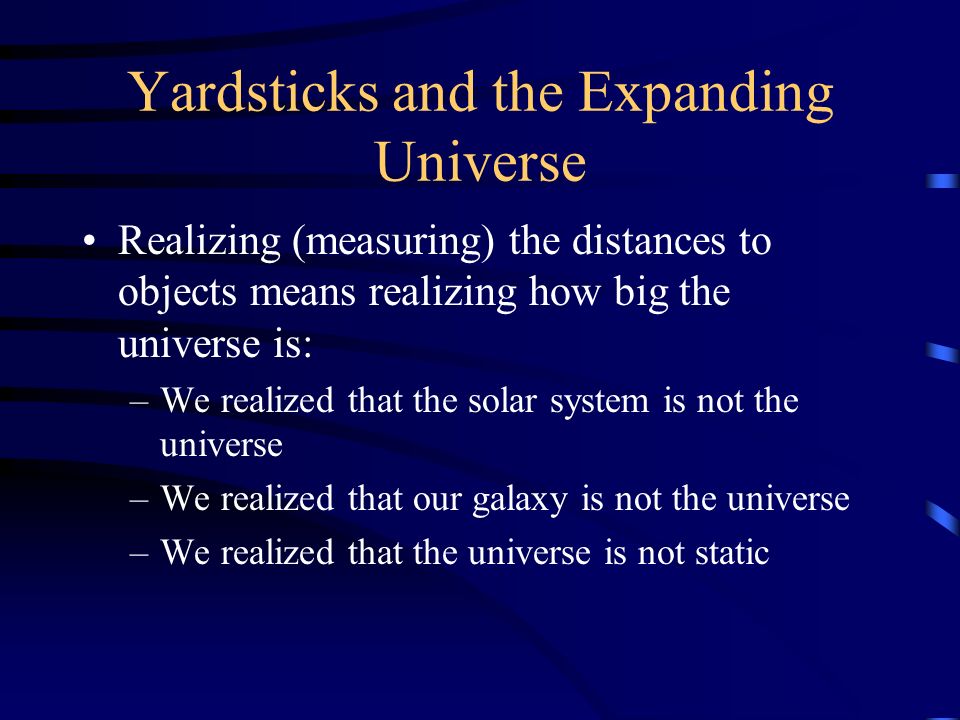 Yardsticks and the Expanding Universe

• Realizing (measuring) the distances to objects means realizing how big the universe is:

– We realized that the solar system is not the universe

– We realized that our galaxy is not the universe

– We realized that the universe is not static